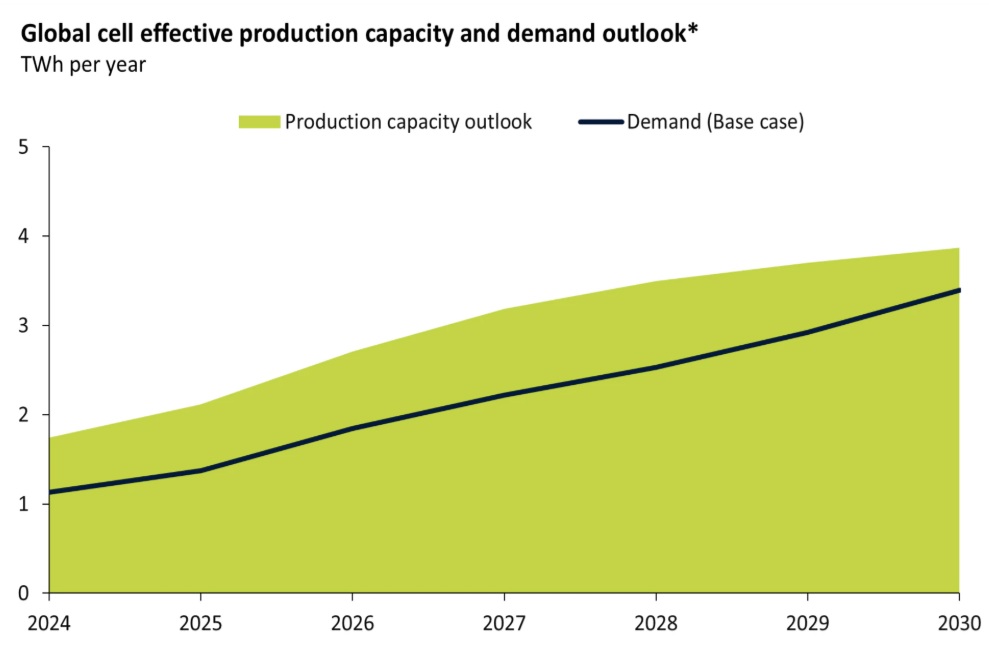 Global cell effective production capacity and demand outlook*
TWh per year

Production capacity outlook
Demand (Base case)

5
4
3
2
1
0

2024
2025
2026
2027
2028
2029
2030